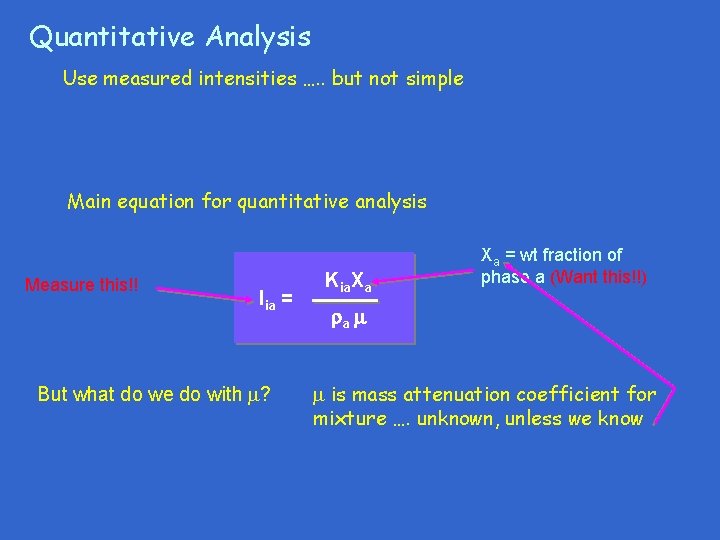 Quantitative Analysis

Use measured intensities ….. but not simple

Main equation for quantitative analysis

Measure this!!

$I_{ia} = \frac{K_{ia}X_a}{\rho_a \mu}$

$X_a$ = wt fraction of phase a (Want this!!)

But what do we do with $\mu$?

$\mu$ is mass attenuation coefficient for mixture …. unknown, unless we know